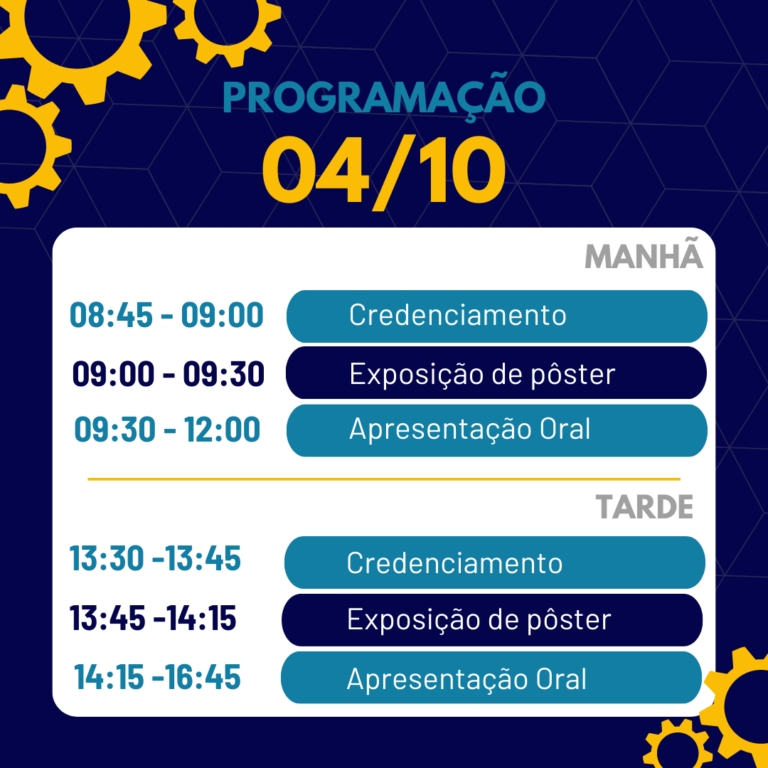 PROGRAMAÇÃO
04/10

MANHÃ

08:45 - 09:00 Credenciamento
09:00 - 09:30 Exposição de pôster
09:30 - 12:00 Apresentação Oral

TARDE

13:30 -13:45 Credenciamento
13:45 -14:15 Exposição de pôster
14:15 -16:45 Apresentação Oral